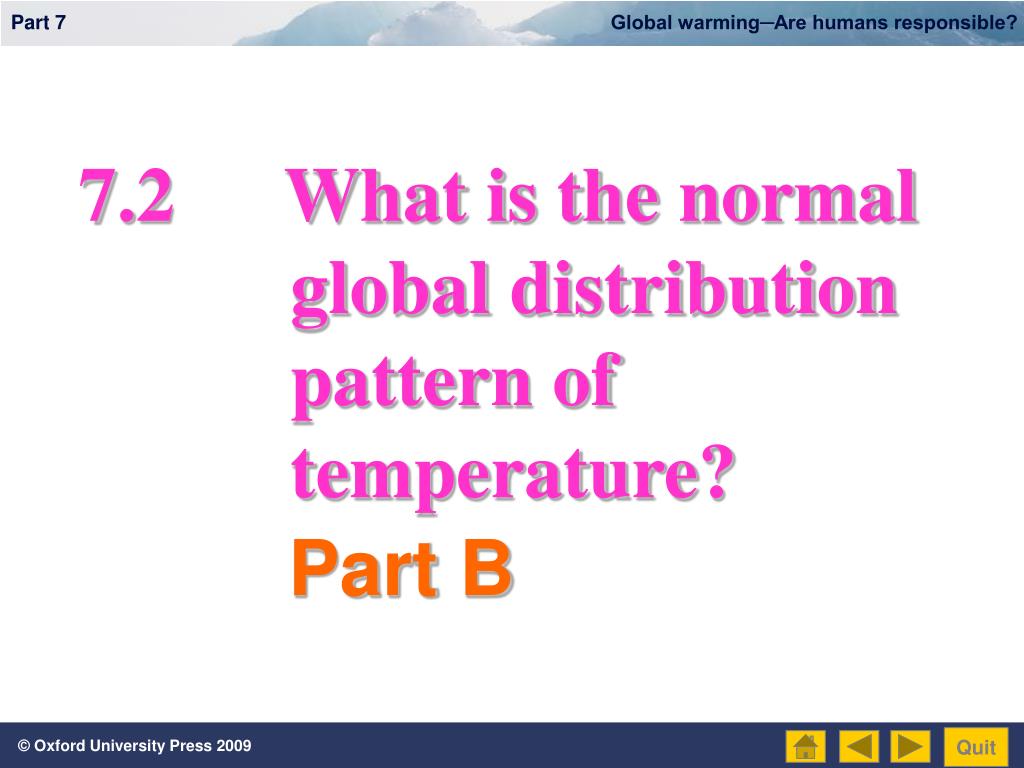 Part 7

Global warming─Are humans responsible?

7.2 What is the normal global distribution pattern of temperature?

Part B

© Oxford University Press 2009

Quit